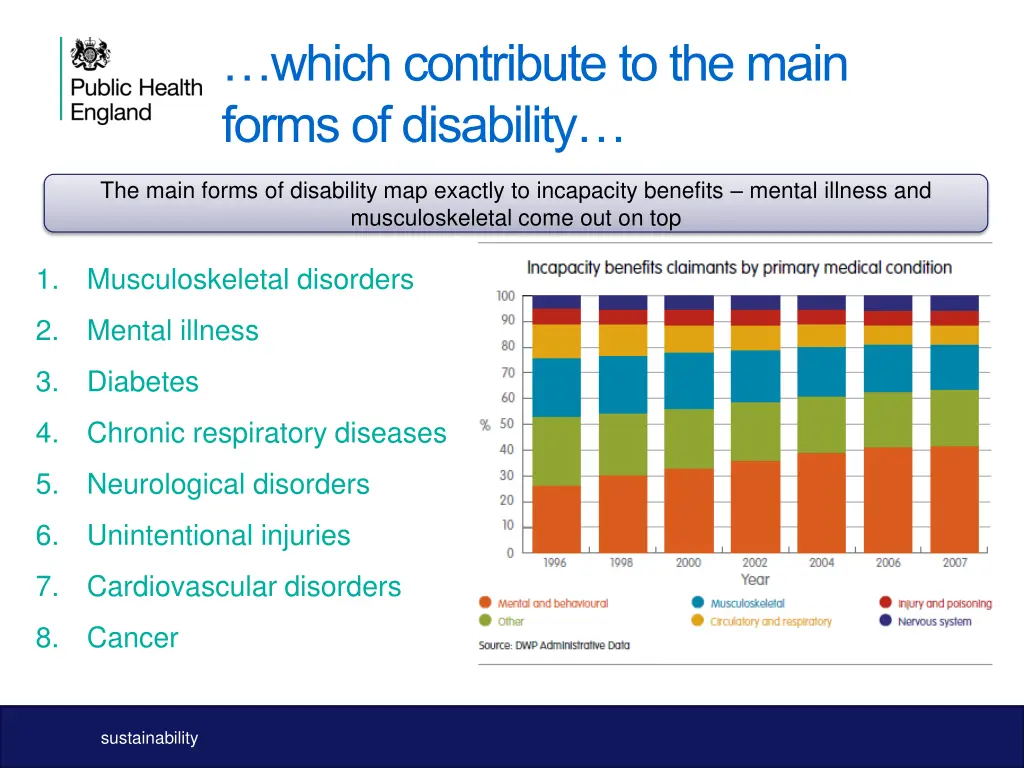 Public Health England

…which contribute to the main forms of disability…

The main forms of disability map exactly to incapacity benefits – mental illness and musculoskeletal come out on top

1. Musculoskeletal disorders
2. Mental illness
3. Diabetes
4. Chronic respiratory diseases
5. Neurological disorders
6. Unintentional injuries
7. Cardiovascular disorders
8. Cancer

Incapacity benefits claimants by primary medical condition

100
90
80
70
60
% 50
40
30
20
10
0

1996 1998 2000 2002 2004 2006 2007
Year

Mental and behavioural
Other
Musculoskeletal
Circulatory and respiratory
Injury and poisoning
Nervous system

Source: DWP Administrative Data

sustainability